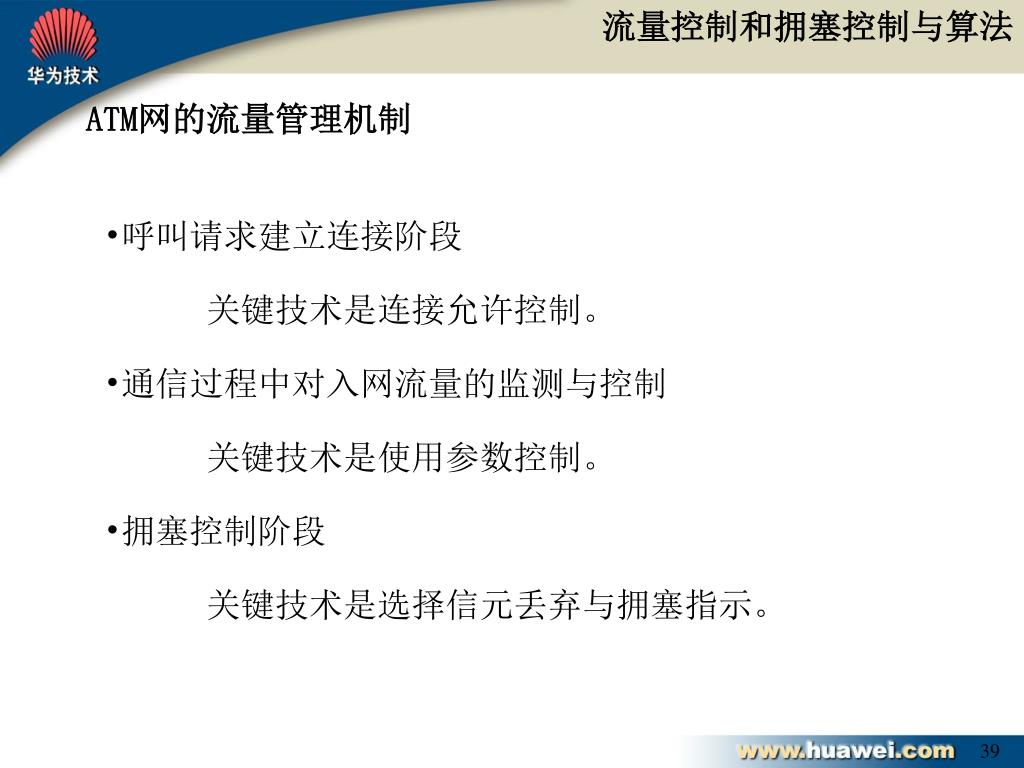 华为技术

流量控制和拥塞控制与算法

ATM网的流量管理机制

•呼叫请求建立连接阶段

关键技术是连接允许控制。

•通信过程中对入网流量的监测与控制

关键技术是使用参数控制。

•拥塞控制阶段

关键技术是选择信元丢弃与拥塞指示。

www.huawei.com

39